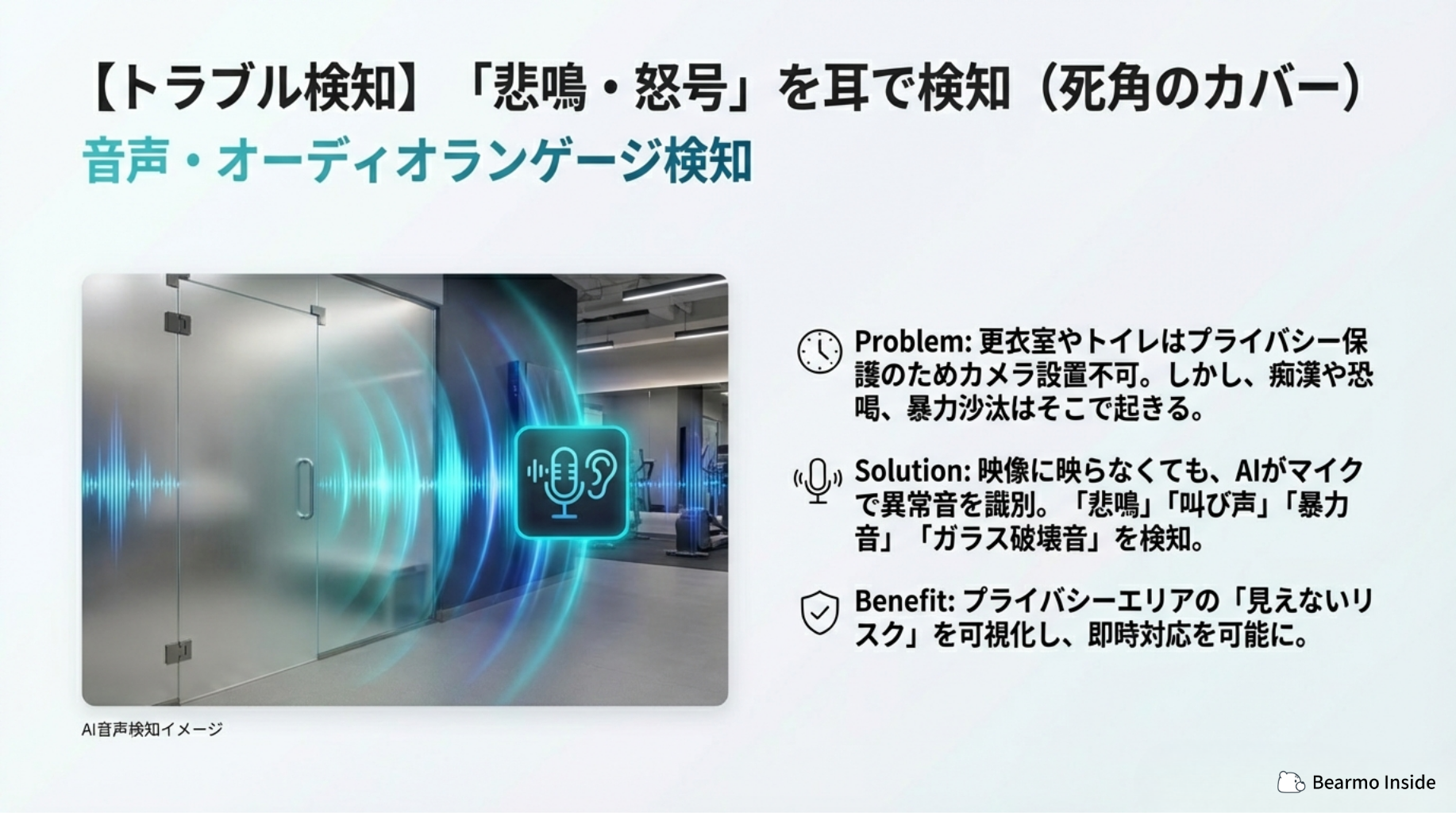 【トラブル検知】「悲鳴・怒号」を耳で検知（死角のカバー）
音声・オーディオランゲージ検知

AI音声検知イメージ

Problem: 更衣室やトイレはプライバシー保護のためカメラ設置不可。しかし、痴漢や恐喝、暴力沙汰はそこで起きる。

Solution: 映像に映らなくても、AIがマイクで異常音を識別。「悲鳴」「叫び声」「暴力音」「ガラス破壊音」を検知。

Benefit: プライバシーエリアの「見えないリスク」を可視化し、即時対応を可能に。

Bearmo Inside